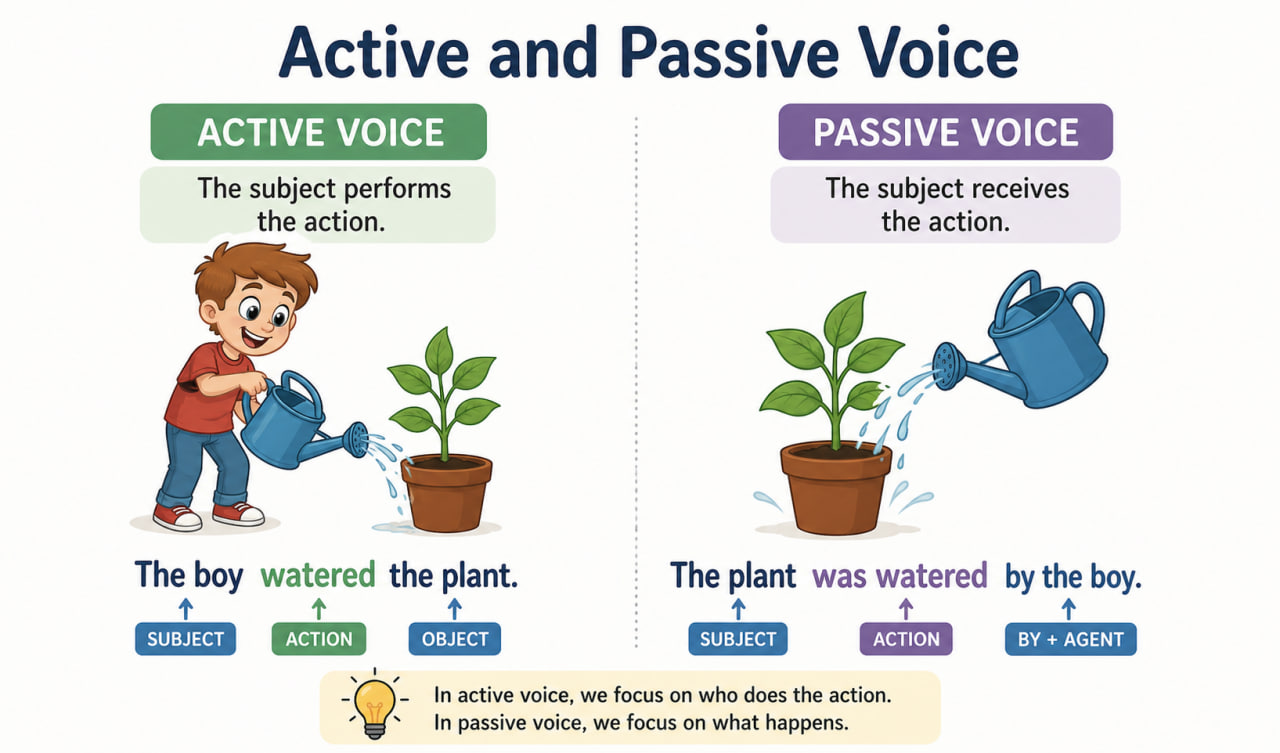 Active and Passive Voice

ACTIVE VOICE

The subject performs the action.

The boy watered the plant.

SUBJECT ACTION OBJECT

PASSIVE VOICE

The subject receives the action.

The plant was watered by the boy.

SUBJECT ACTION BY + AGENT

In active voice, we focus on who does the action.
In passive voice, we focus on what happens.